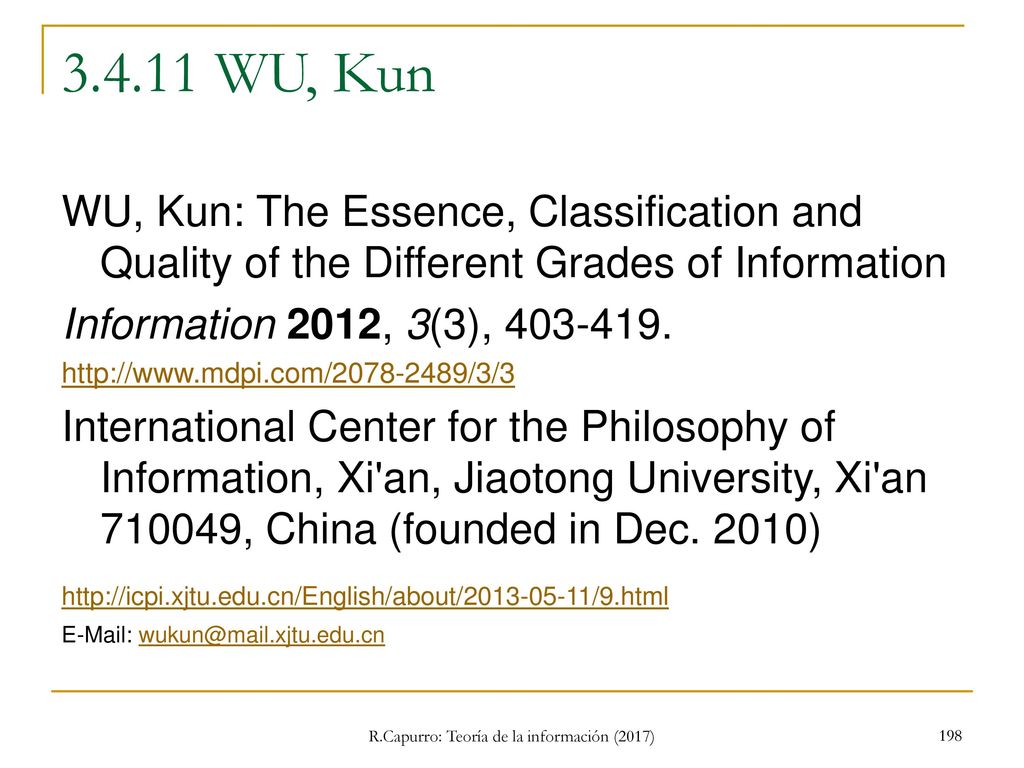 3.4.11 WU, Kun

WU, Kun: The Essence, Classification and Quality of the Different Grades of Information

Information 2012, 3(3), 403-419.

http://www.mdpi.com/2078-2489/3/3

International Center for the Philosophy of Information, Xi'an, Jiaotong University, Xi'an 710049, China (founded in Dec. 2010)

http://icpi.xjtu.edu.cn/English/about/2013-05-11/9.html

E-Mail: wukun@mail.xjtu.edu.cn

R.Capurro: Teoría de la información (2017)

198